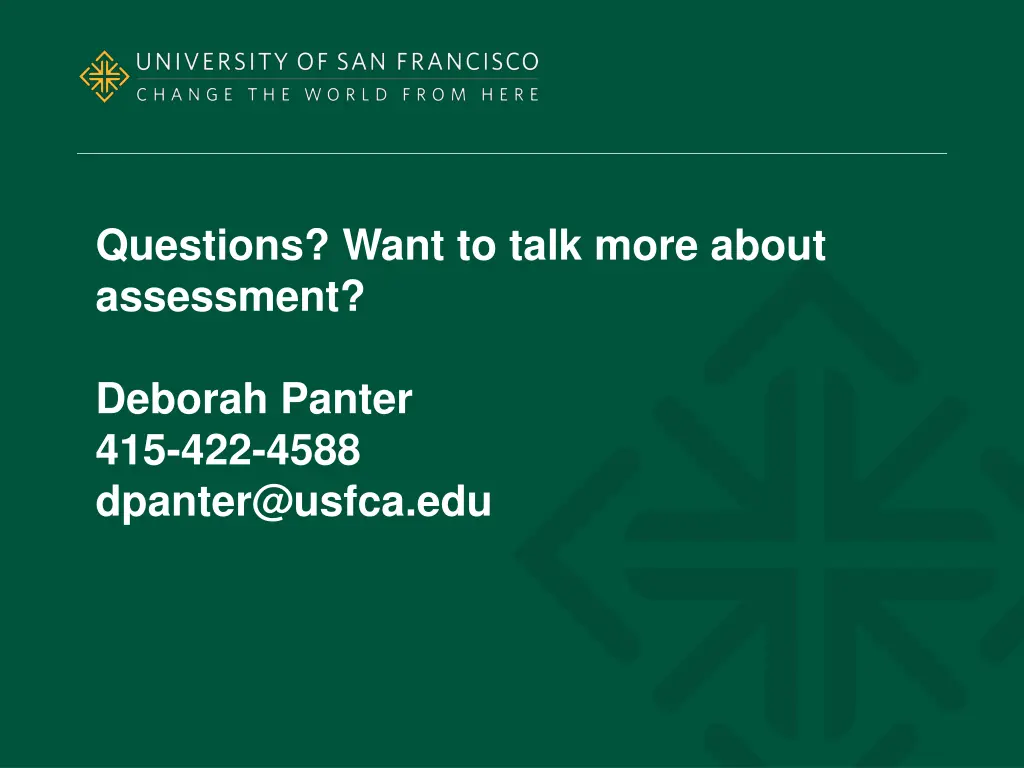 UNIVERSITY OF SAN FRANCISCO
CHANGE THE WORLD FROM HERE

Questions? Want to talk more about assessment?

Deborah Panter
415-422-4588
dpanter@usfca.edu